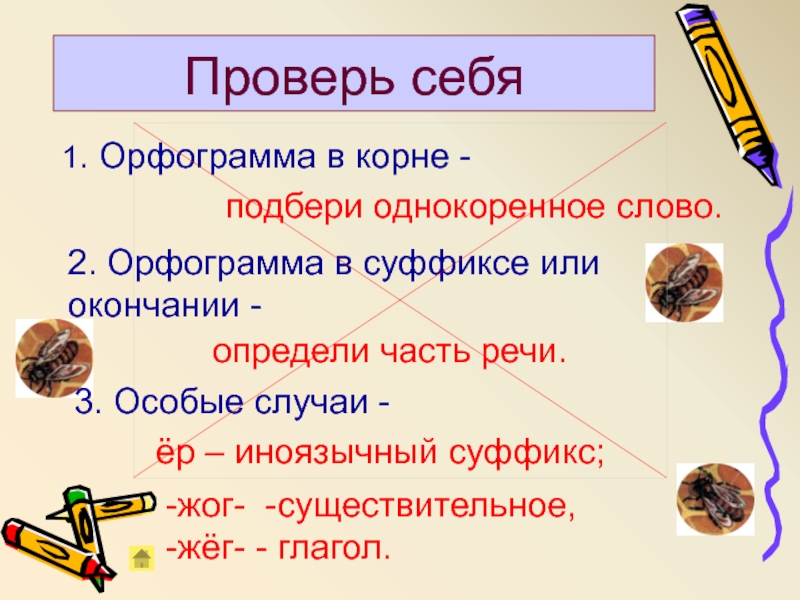 Проверь себя

1. Орфограмма в корне -

подбери однокоренное слово.

2. Орфограмма в суффиксе или окончании -

определи часть речи.

3. Особые случаи -

ёр – иноязычный суффикс;

-жог- -существительное,
-жёг- - глагол.